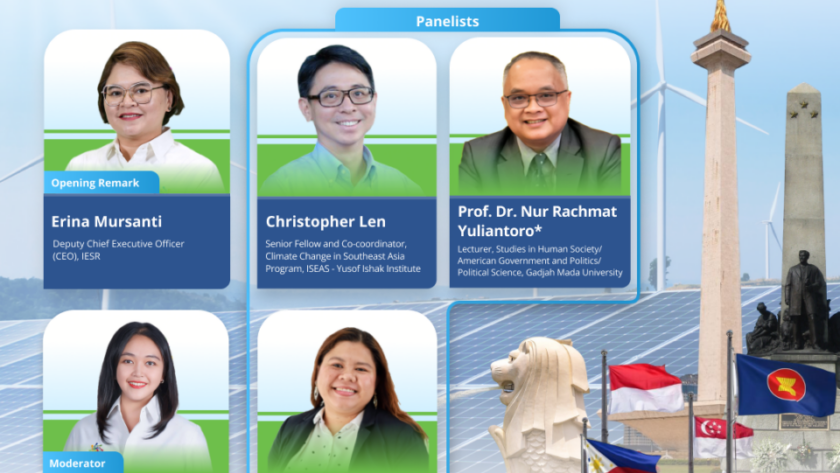 Panelists

Opening Remark

Erina Mursanti

Deputy Chief Executive Officer (CEO), IESR

Christopher Len

Senior Fellow and Co-coordinator, Climate Change in Southeast Asia Program, ISEAS - Yusof Ishak Institute

Prof. Dr. Nur Rachmat Yuliantoro*

Lecturer, Studies in Human Society/ American Government and Politics/ Political Science, Gadjah Mada University

Moderator